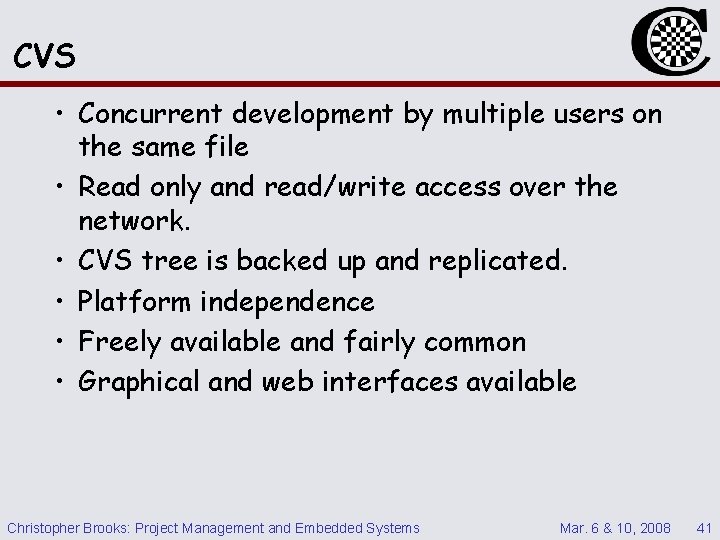 CVS

• Concurrent development by multiple users on the same file
• Read only and read/write access over the network.
• CVS tree is backed up and replicated.
• Platform independence
• Freely available and fairly common
• Graphical and web interfaces available

Christopher Brooks: Project Management and Embedded Systems Mar. 6 & 10, 2008 41